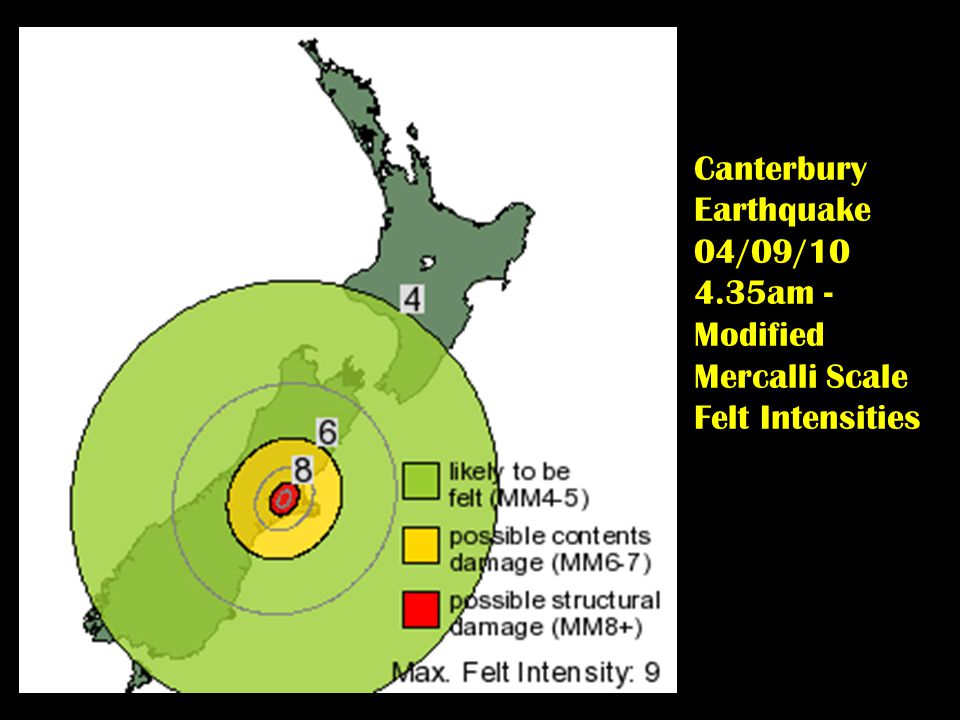 4

6

8

likely to be felt (MM4-5)

possible contents damage (MM6-7)

possible structural damage (MM8+)

Max. Felt Intensity: 9

Canterbury Earthquake 04/09/10 4.35am - Modified Mercalli Scale Felt Intensities